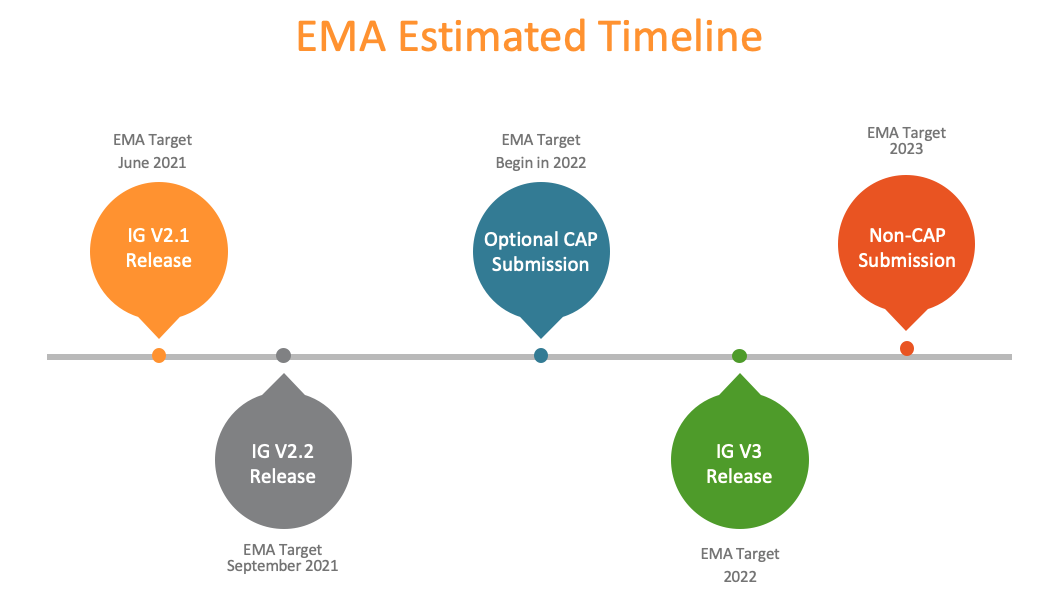 EMA Estimated Timeline

EMA Target
June 2021

IG V2.1
Release

IG V2.2
Release

EMA Target
September 2021

EMA Target
Begin in 2022

Optional CAP
Submission

IG V3
Release

EMA Target
2022

EMA Target
2023

Non-CAP
Submission